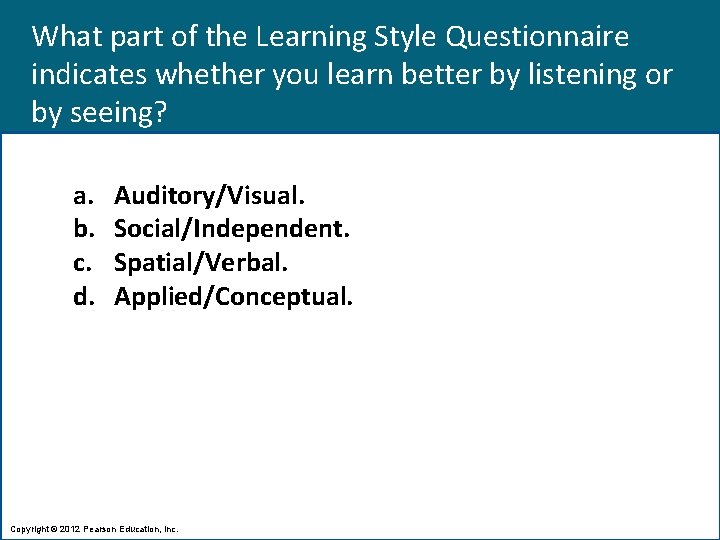 What part of the Learning Style Questionnaire indicates whether you learn better by listening or by seeing?

a. Auditory/Visual.
b. Social/Independent.
c. Spatial/Verbal.
d. Applied/Conceptual.

Copyright © 2012 Pearson Education, Inc.